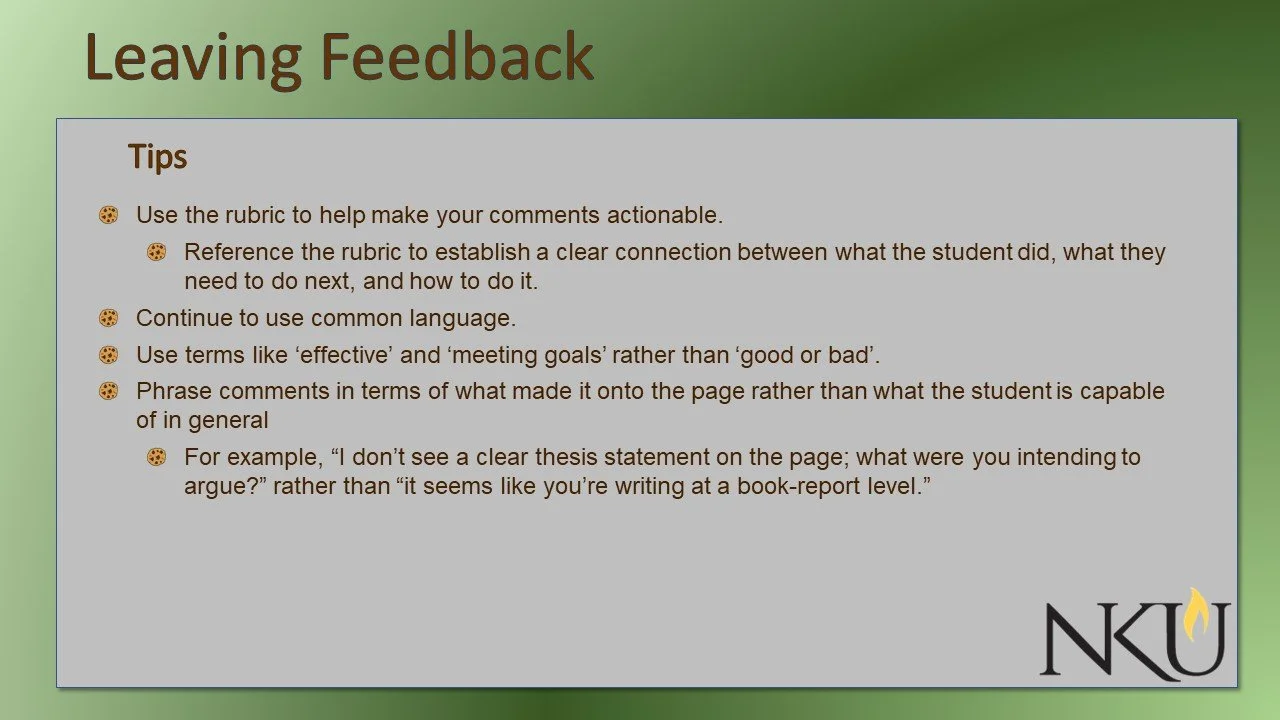 Leaving Feedback

Tips

Use the rubric to help make your comments actionable.

Reference the rubric to establish a clear connection between what the student did, what they need to do next, and how to do it.

Continue to use common language.

Use terms like ‘effective’ and ‘meeting goals’ rather than ‘good or bad’.

Phrase comments in terms of what made it onto the page rather than what the student is capable of in general

For example, “I don’t see a clear thesis statement on the page; what were you intending to argue?” rather than “it seems like you’re writing at a book-report level.”

NKU